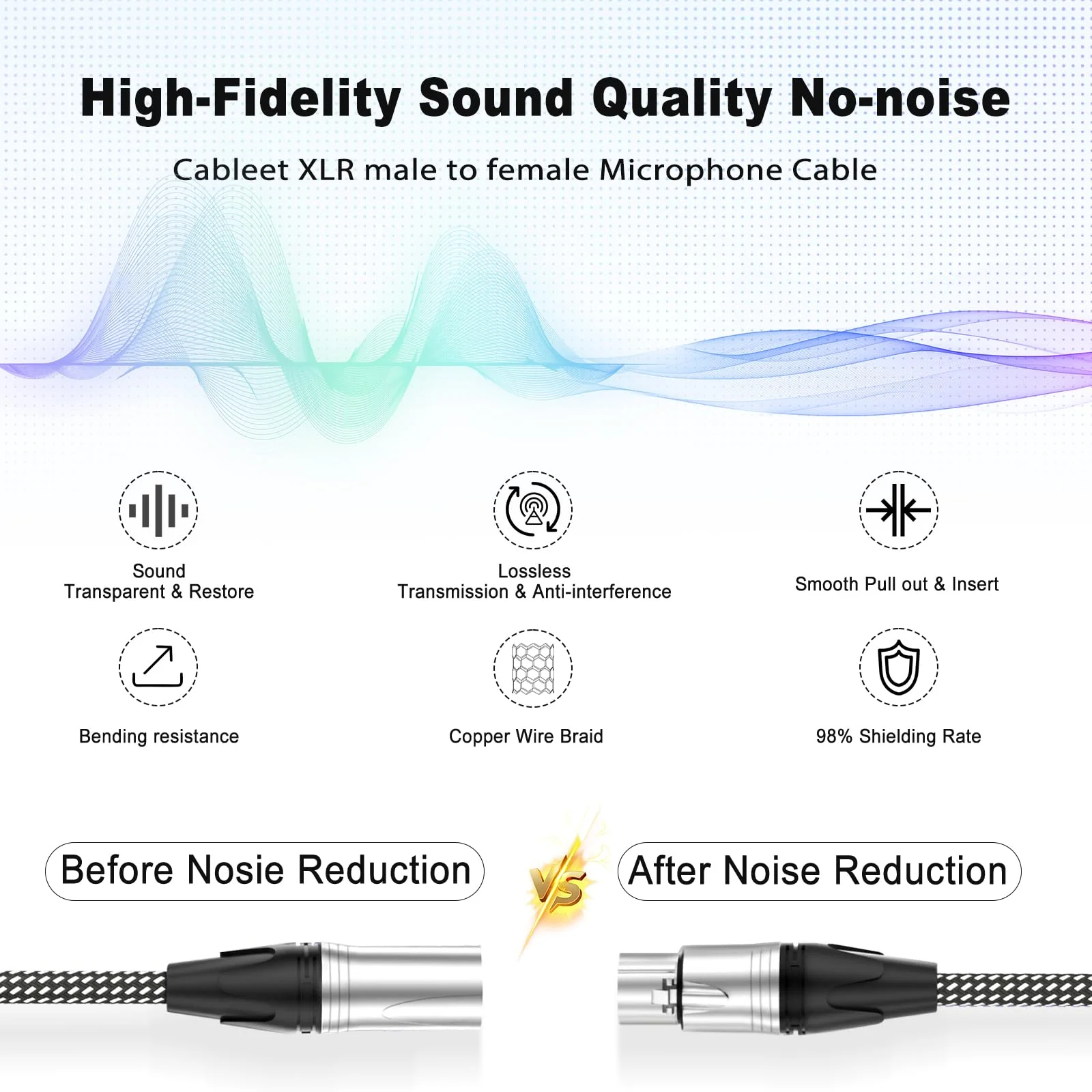 High-Fidelity Sound Quality No-noise

Cableet XLR male to female Microphone Cable

Sound
Transparent & Restore

Lossless
Transmission & Anti-interference

Smooth Pull out & Insert

Bending resistance

Copper Wire Braid

98% Shielding Rate

Before Nosie Reduction

VS

After Noise Reduction